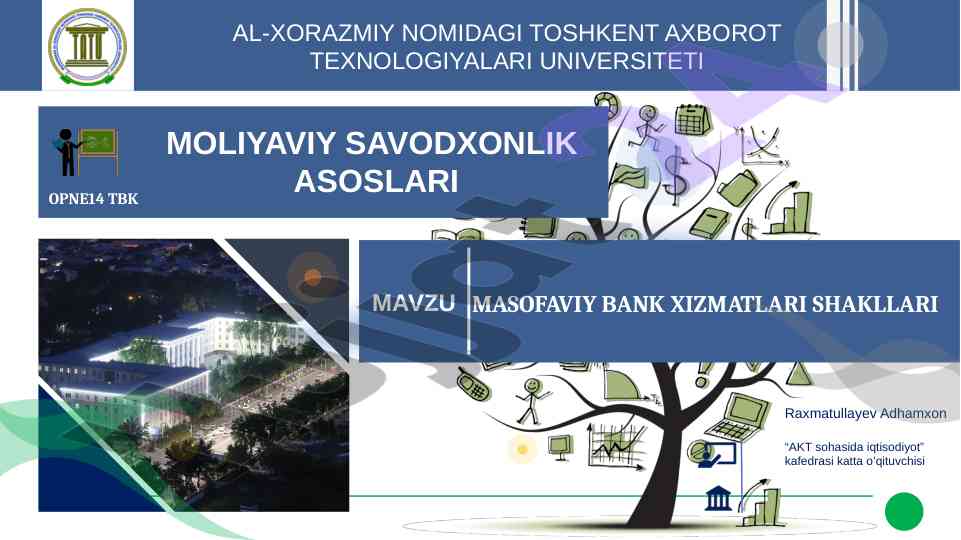 AL-XORAZMIY NOMIDAGI TOSHKENT AXBOROT TEXNOLOGIYALARI UNIVERSITETI

MOLIYAVIY SAVODXONLIK ASOSLARI

OPNE14 TBK

MAVZU

MASOFAVIY BANK XIZMATLARI SHAKLLARI

Raxmatullayev Adhamxon

"AKT sohasida iqtisodiyot" kafedrasi katta o'qituvchisi